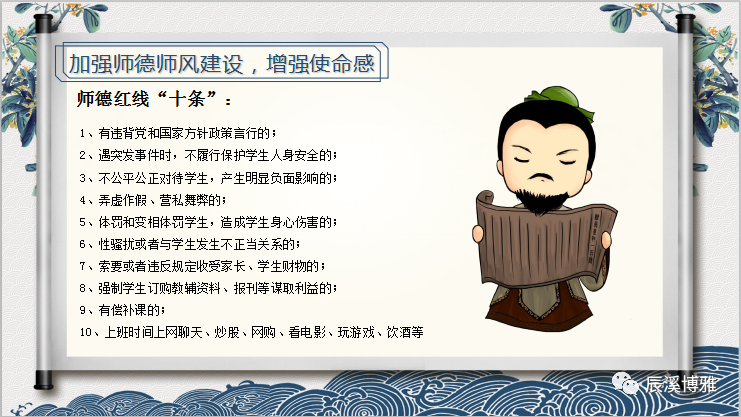 加强师德师风建设，增强使命感

师德红线“十条”：

1、有违背党和国家方针政策言行的；

2、遇突发事件时，不履行保护学生人身安全的；

3、不公平公正对待学生，产生明显负面影响的；

4、弄虚作假、营私舞弊的；

5、体罚和变相体罚学生，造成学生身心伤害的；

6、性骚扰或者与学生发生不正当关系的；

7、索要或者违反规定收受家长、学生财物的；

8、强制学生订购教辅资料、报刊等谋取利益的；

9、有偿补课的；

10、上班时间上网聊天、炒股、网购、看电影、玩游戏、饮酒等

辰溪博雅